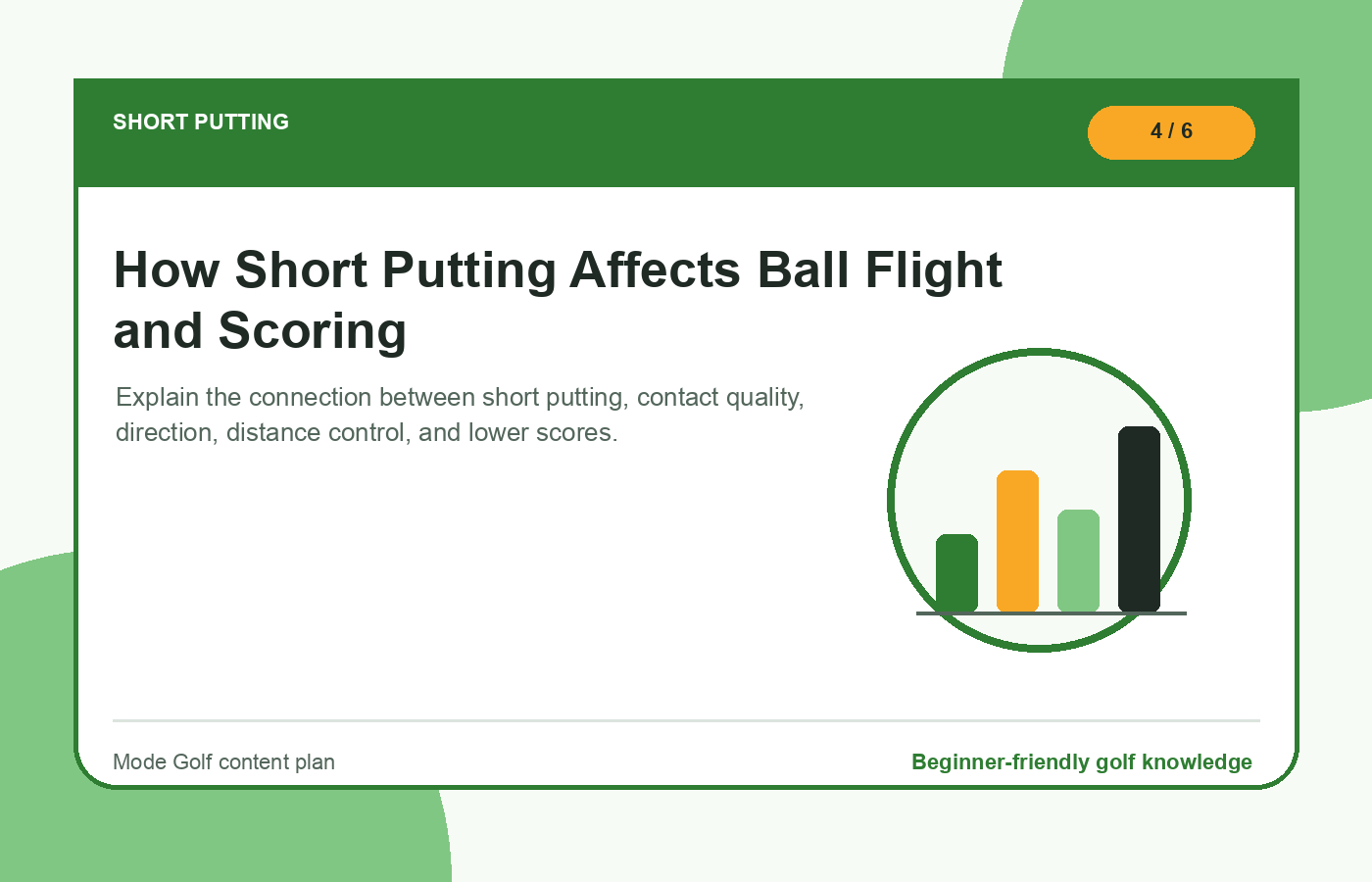 SHORT PUTTING

4 / 6

How Short Putting Affects Ball Flight and Scoring

Explain the connection between short putting, contact quality, direction, distance control, and lower scores.

Mode Golf content plan

Beginner-friendly golf knowledge